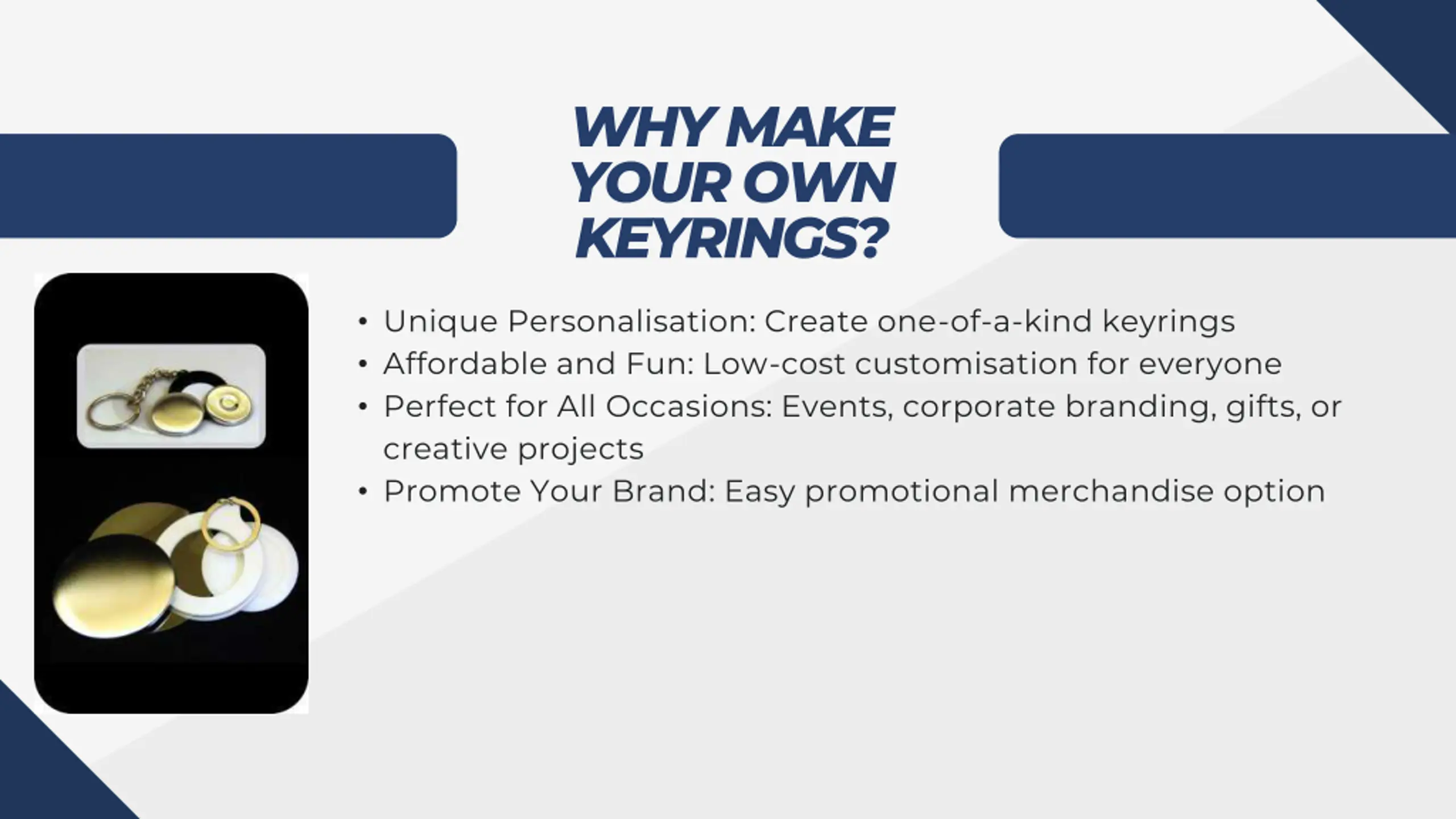 WHY MAKE YOUR OWN KEYRINGS?

• Unique Personalisation: Create one-of-a-kind keyrings
• Affordable and Fun: Low-cost customisation for everyone
• Perfect for All Occasions: Events, corporate branding, gifts, or creative projects
• Promote Your Brand: Easy promotional merchandise option